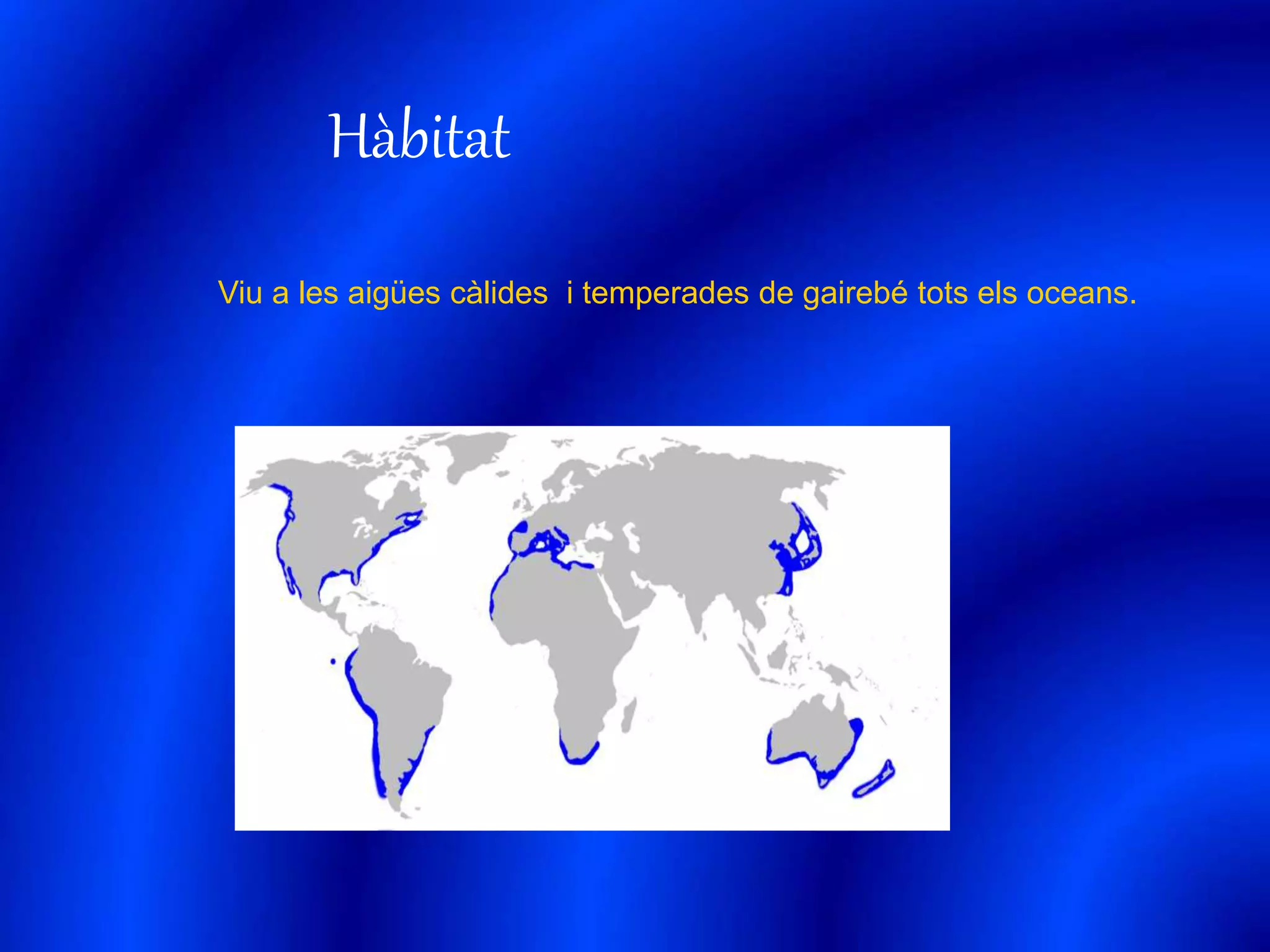 Hàbitat

Viu a les aigües càlides  i temperades de gairebé tots els oceans.